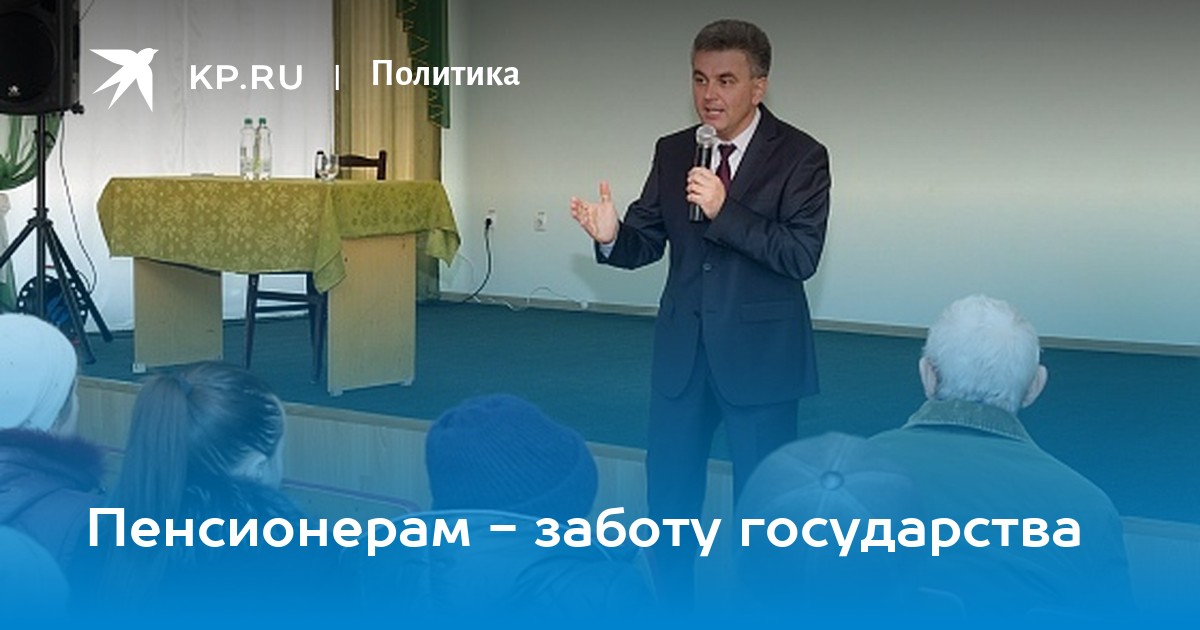 KP.RU | Политика

Пенсионерам – заботу государства